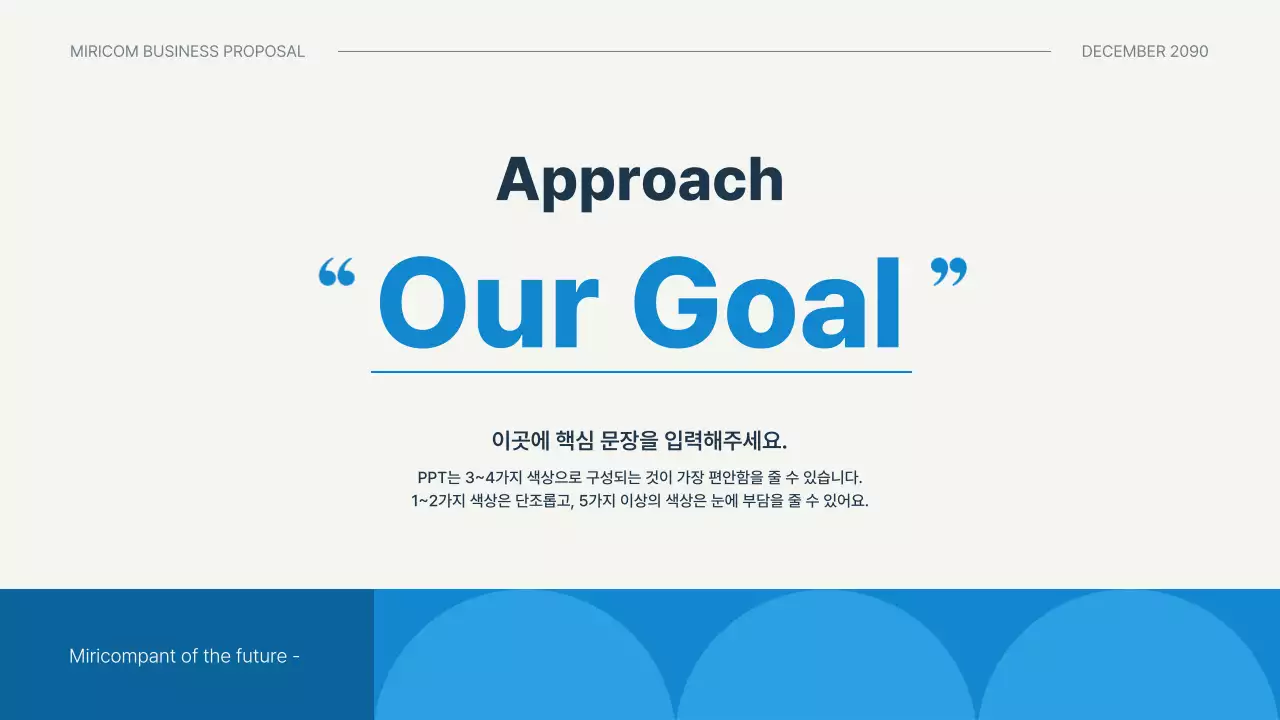 MIRICOM BUSINESS PROPOSAL

DECEMBER 2090

Approach

“ Our Goal ”

이곳에 핵심 문장을 입력해주세요.

PPT는 3~4가지 색상으로 구성되는 것이 가장 편안함을 줄 수 있습니다.
1~2가지 색상은 단조롭고, 5가지 이상의 색상은 눈에 부담을 줄 수 있어요.

Miricompant of the future -